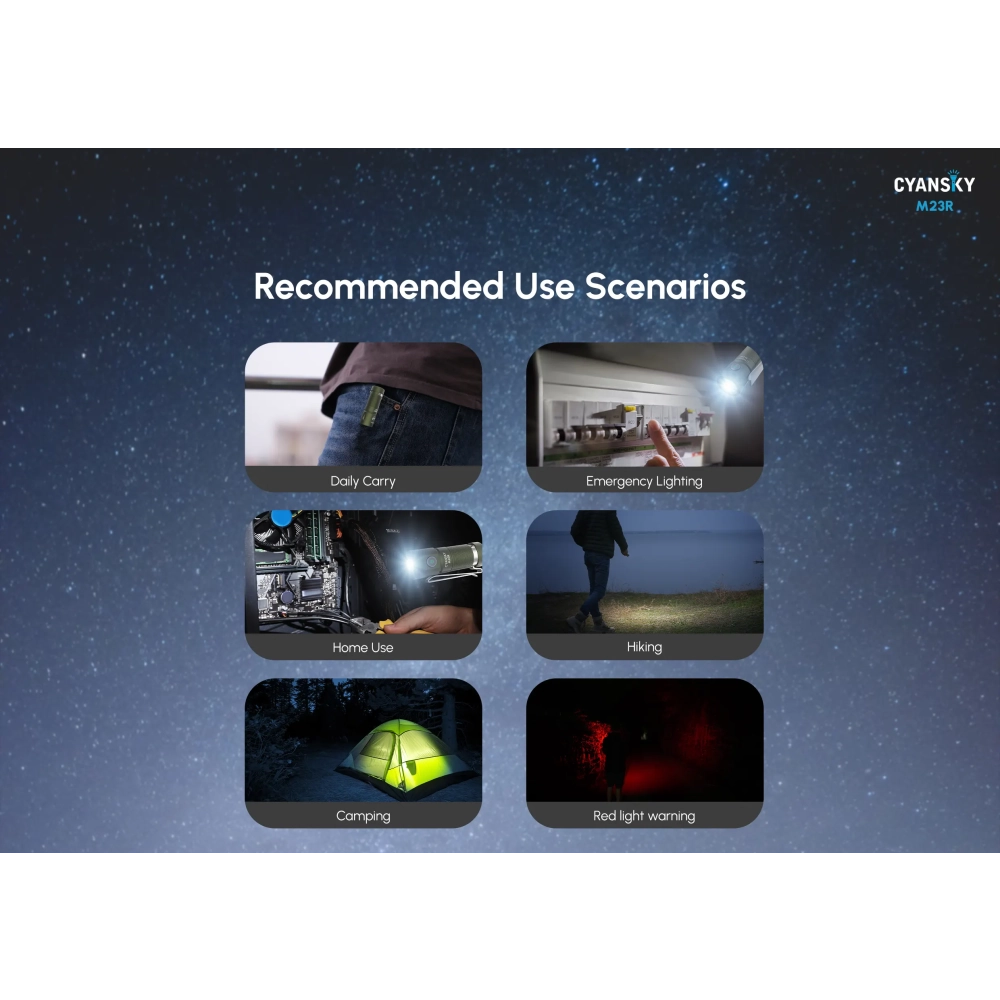 CYANSKY
M23R

Recommended Use Scenarios

Daily Carry

Emergency Lighting

Home Use

Hiking

Camping

Red light warning